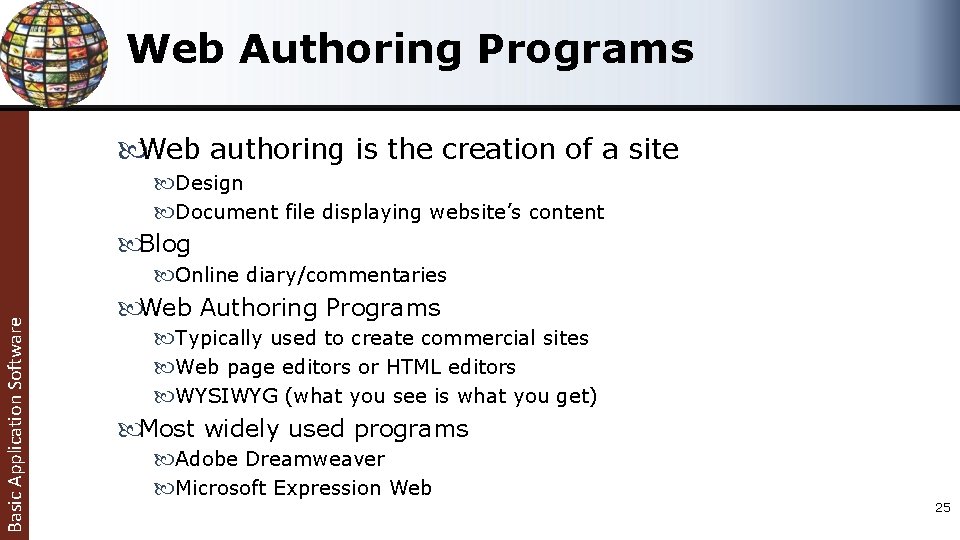 Web Authoring Programs

Web authoring is the creation of a site

Design

Document file displaying website's content

Blog

Online diary/commentaries

Web Authoring Programs

Typically used to create commercial sites

Web page editors or HTML editors

WYSIWYG (what you see is what you get)

Most widely used programs

Adobe Dreamweaver

Microsoft Expression Web

Basic Application Software

25